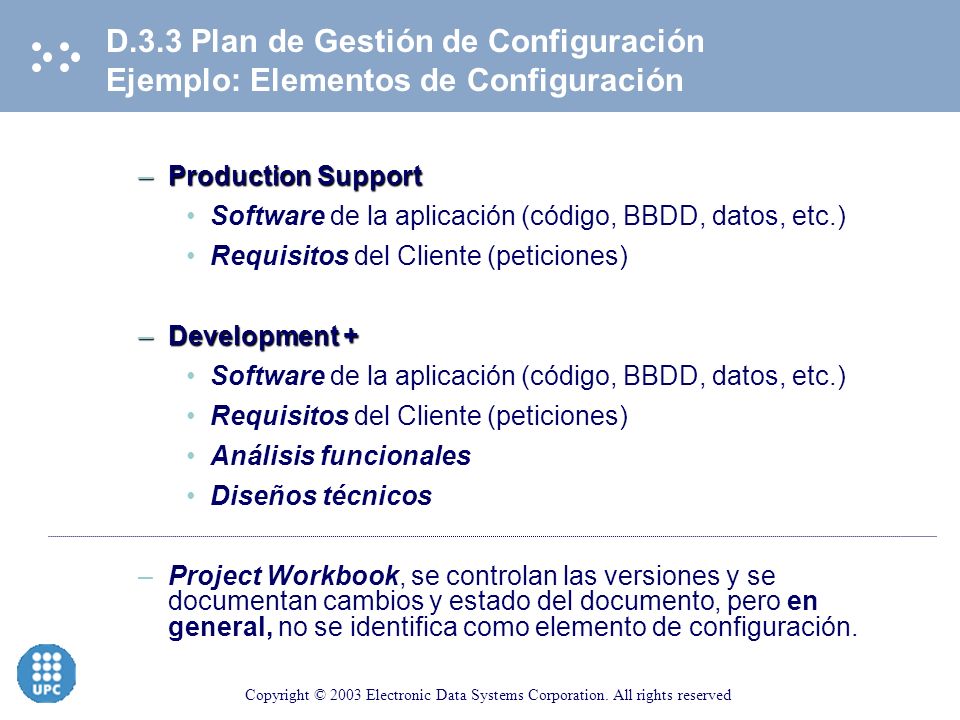 D.3.3 Plan de Gestión de Configuración
Ejemplo: Elementos de Configuración

– Production Support
• Software de la aplicación (código, BBDD, datos, etc.)
• Requisitos del Cliente (peticiones)

– Development +
• Software de la aplicación (código, BBDD, datos, etc.)
• Requisitos del Cliente (peticiones)
• Análisis funcionales
• Diseños técnicos

– Project Workbook, se controlan las versiones y se documentan cambios y estado del documento, pero en general, no se identifica como elemento de configuración.

UPC

Copyright © 2003 Electronic Data Systems Corporation. All rights reserved